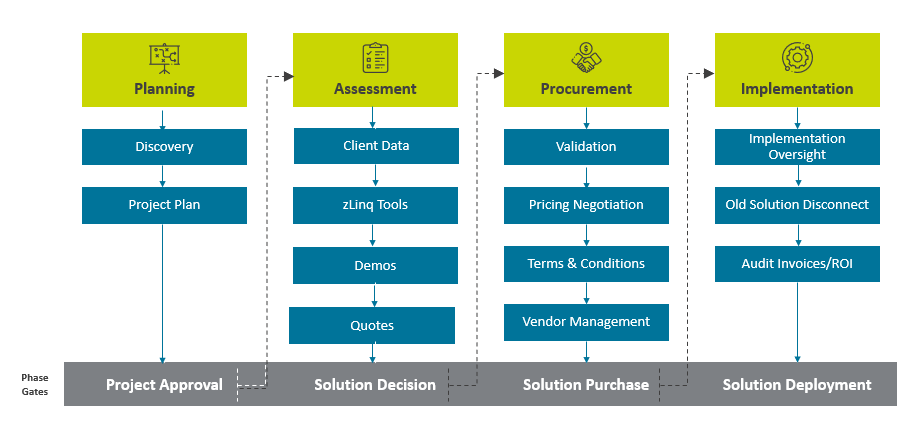 Planning

Discovery

Project Plan

Assessment

Client Data

zLinq Tools

Demos

Quotes

Procurement

Validation

Pricing Negotiation

Terms & Conditions

Vendor Management

Implementation

Implementation Oversight

Old Solution Disconnect

Audit Invoices/ROI

Phase Gates

Project Approval

Solution Decision

Solution Purchase

Solution Deployment